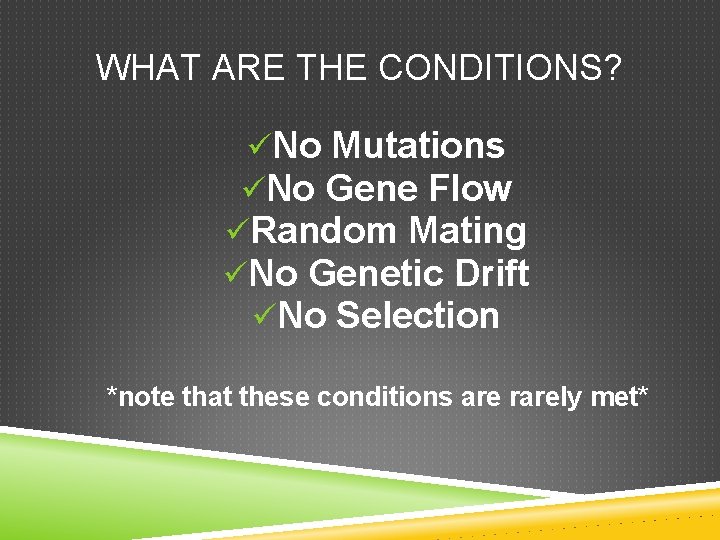 WHAT ARE THE CONDITIONS?

✓No Mutations
✓No Gene Flow
✓Random Mating
✓No Genetic Drift
✓No Selection

*note that these conditions are rarely met*